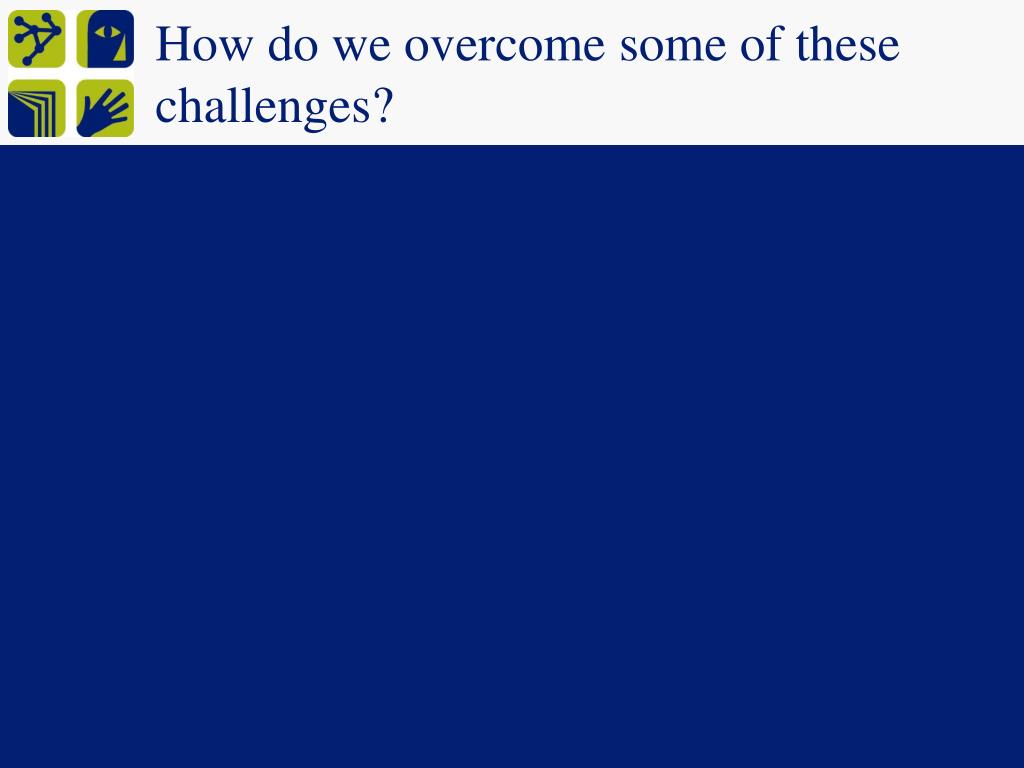 How do we overcome some of these challenges?